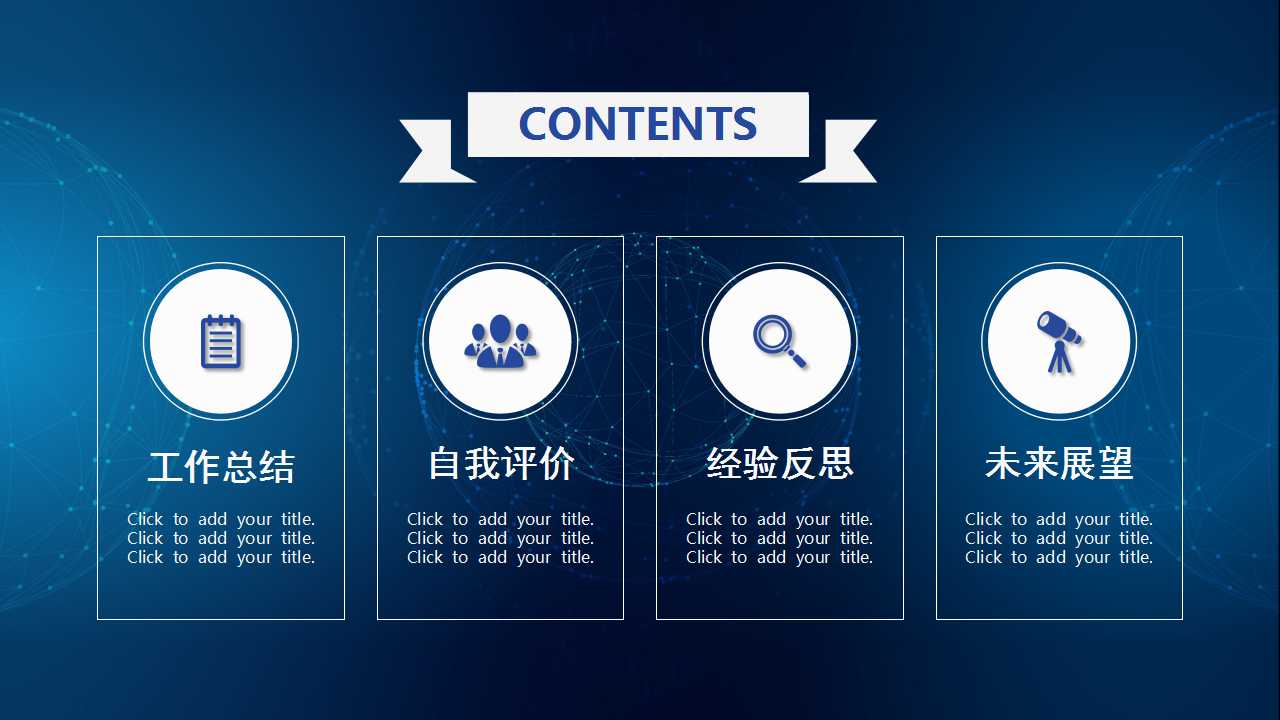 CONTENTS

工作总结

Click to add your title. Click to add your title. Click to add your title.

自我评价

Click to add your title. Click to add your title. Click to add your title.

经验反思

Click to add your title. Click to add your title. Click to add your title.

未来展望

Click to add your title. Click to add your title. Click to add your title.